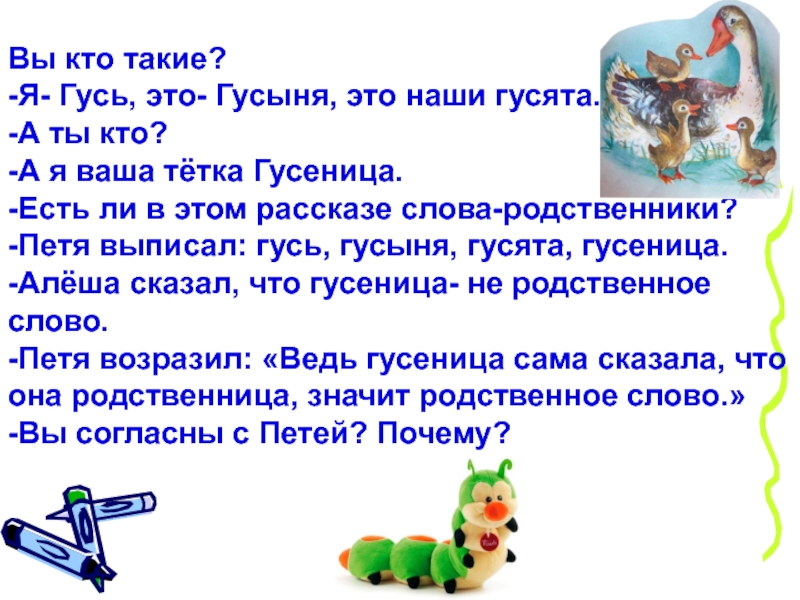 Вы кто такие?
-Я- Гусь, это- Гусыня, это наши гусята.
-А ты кто?
-А я ваша тётка Гусеница.
-Есть ли в этом рассказе слова-родственники?
-Петя выписал: гусь, гусыня, гусята, гусеница.
-Алёша сказал, что гусеница- не родственное слово.
-Петя возразил: «Ведь гусеница сама сказала, что она родственница, значит родственное слово.»
-Вы согласны с Петей? Почему?